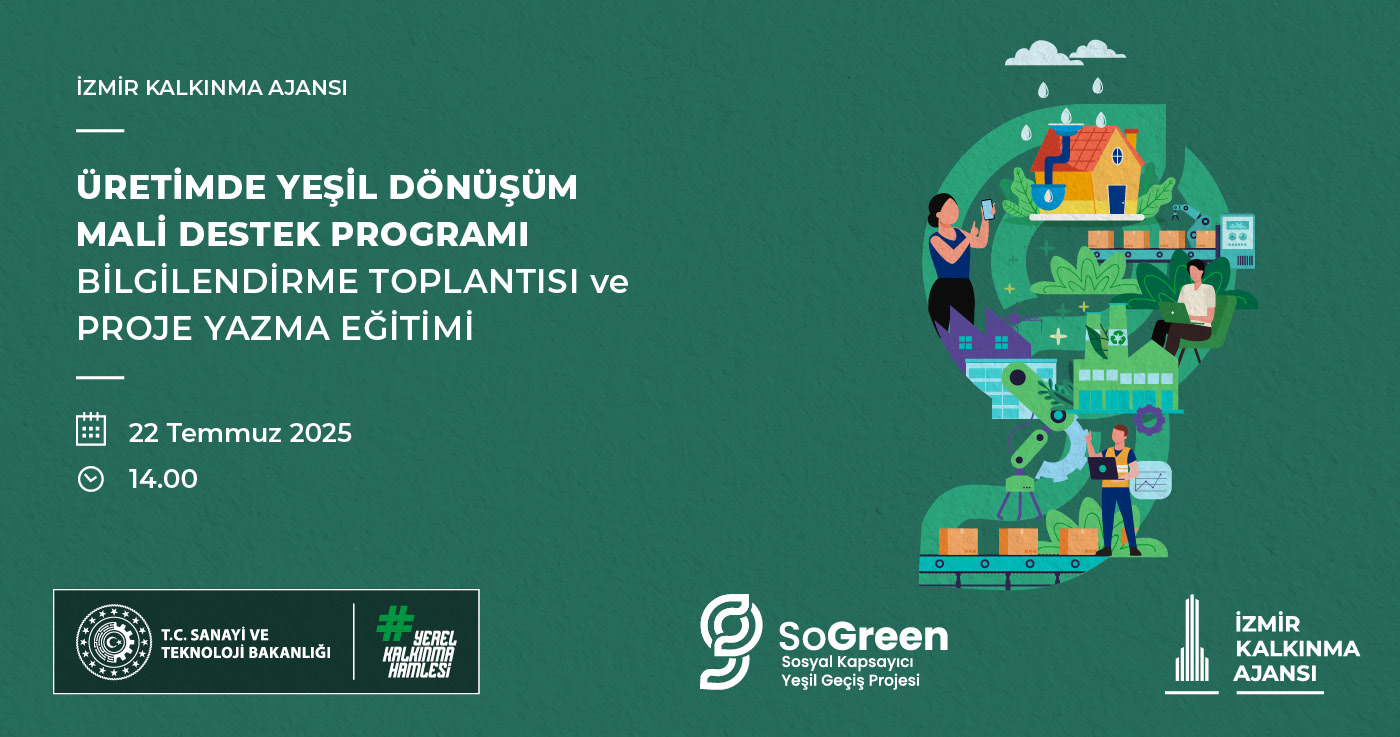 İZMİR KALKINMA AJANSI

ÜRETİMDE YEŞİL DÖNÜŞÜM MALİ DESTEK PROGRAMI
BİLGİLENDİRME TOPLANTISI ve PROJE YAZMA EĞİTİMİ

22 Temmuz 2025

14.00

T.C. SANAYİ VE TEKNOLOJİ BAKANLIĞI

#YEREL KALKINMA HAMLESİ

SoGreen
Sosyal Kapsayıcı
Yeşil Geçiş Projesi

İZMİR KALKINMA AJANSI